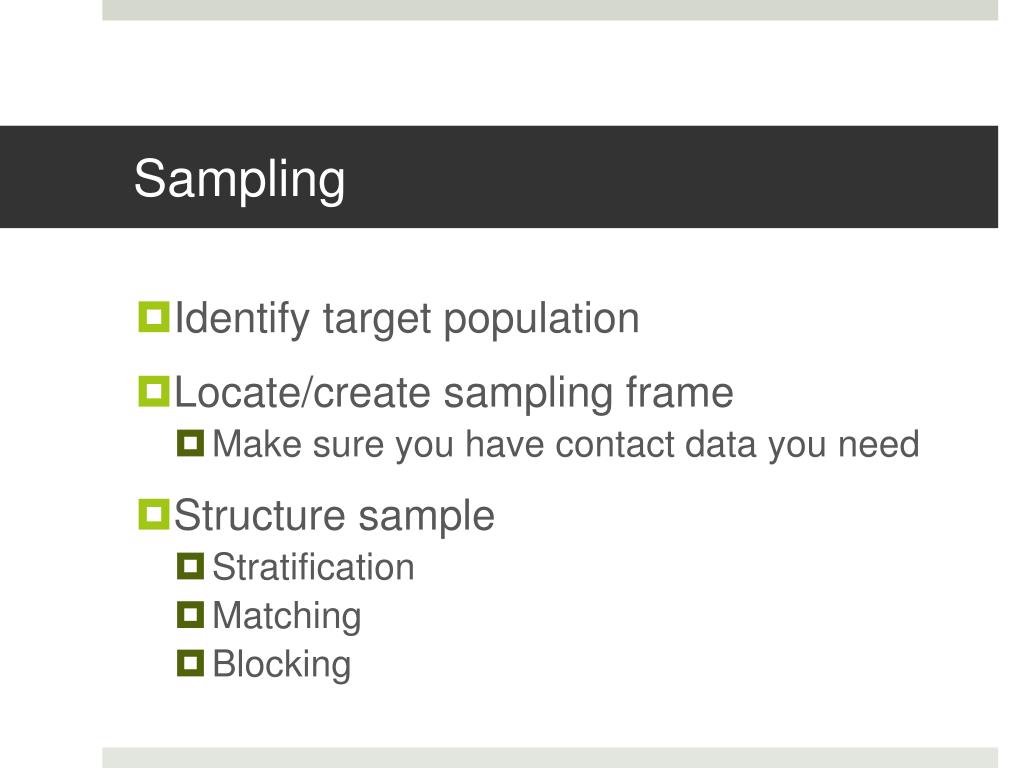 Sampling

Identify target population

Locate/create sampling frame

Make sure you have contact data you need

Structure sample

Stratification

Matching

Blocking